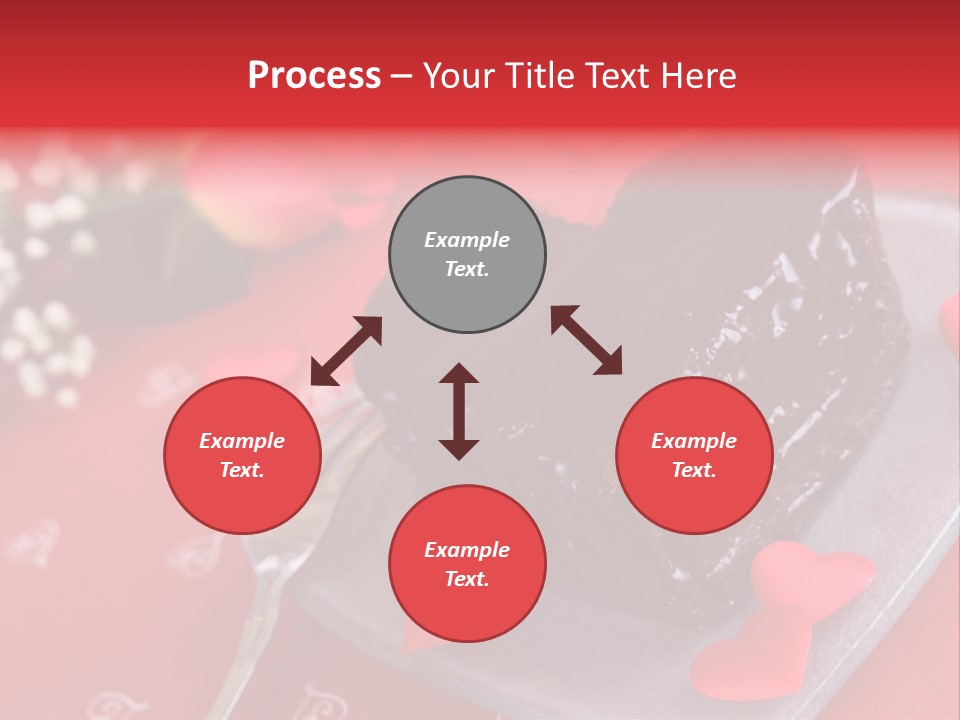 Process – Your Title Text Here

Example Text.

Example Text.

Example Text.

Example Text.